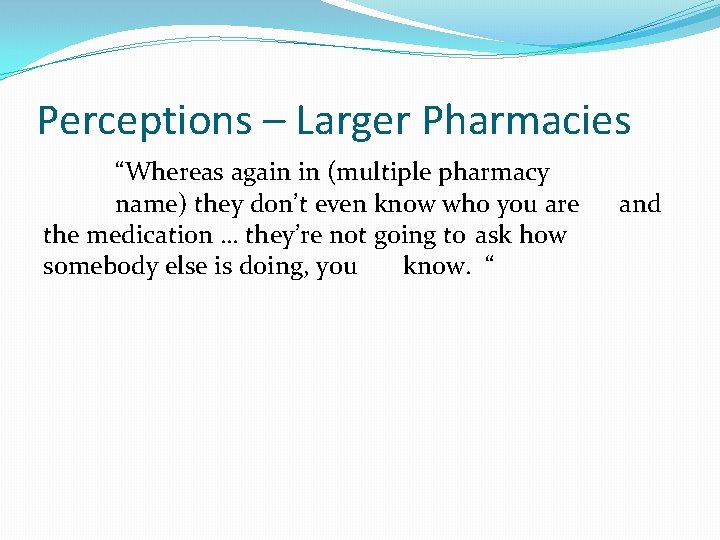 Perceptions – Larger Pharmacies

“Whereas again in (multiple pharmacy name) they don’t even know who you are and the medication … they’re not going to ask how somebody else is doing, you know. “